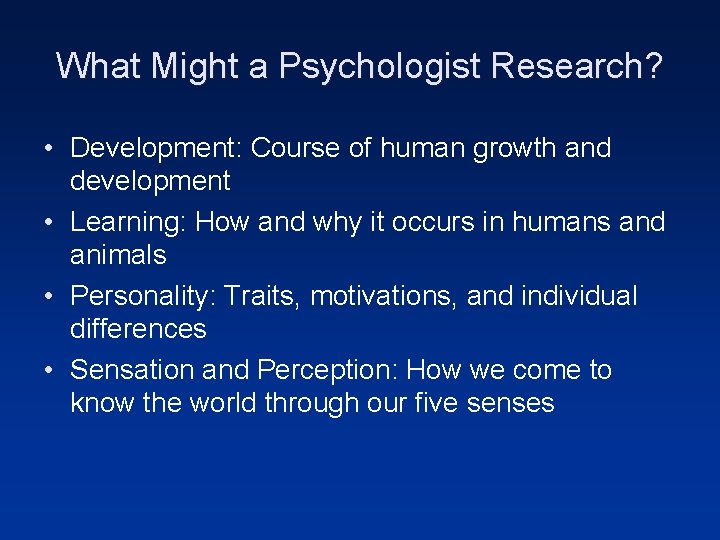 What Might a Psychologist Research?

• Development: Course of human growth and development
• Learning: How and why it occurs in humans and animals
• Personality: Traits, motivations, and individual differences
• Sensation and Perception: How we come to know the world through our five senses